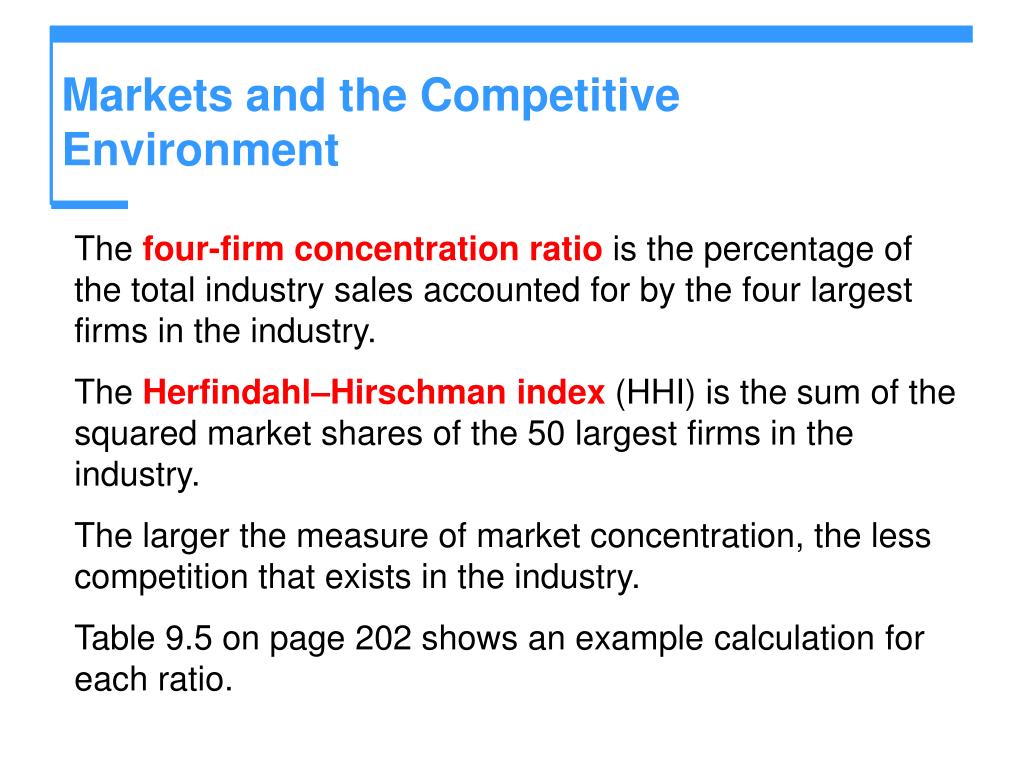 Markets and the Competitive Environment

The four-firm concentration ratio is the percentage of the total industry sales accounted for by the four largest firms in the industry.

The Herfindahl–Hirschman index (HHI) is the sum of the squared market shares of the 50 largest firms in the industry.

The larger the measure of market concentration, the less competition that exists in the industry.

Table 9.5 on page 202 shows an example calculation for each ratio.